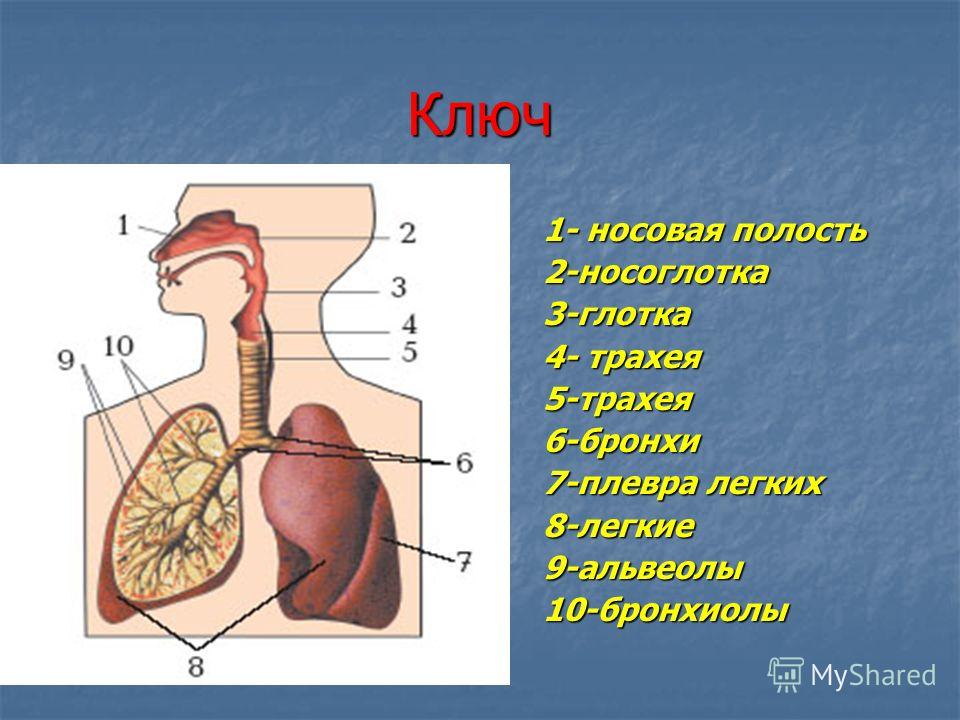 Ключ

1
2
3
4
5
9
10
6
7
8

1- носовая полость
2-носоглотка
3-глотка
4- трахея
5-трахея
6-бронхи
7-плевра легких
8-легкие
9-альвеолы
10-бронхиолы

MyShared